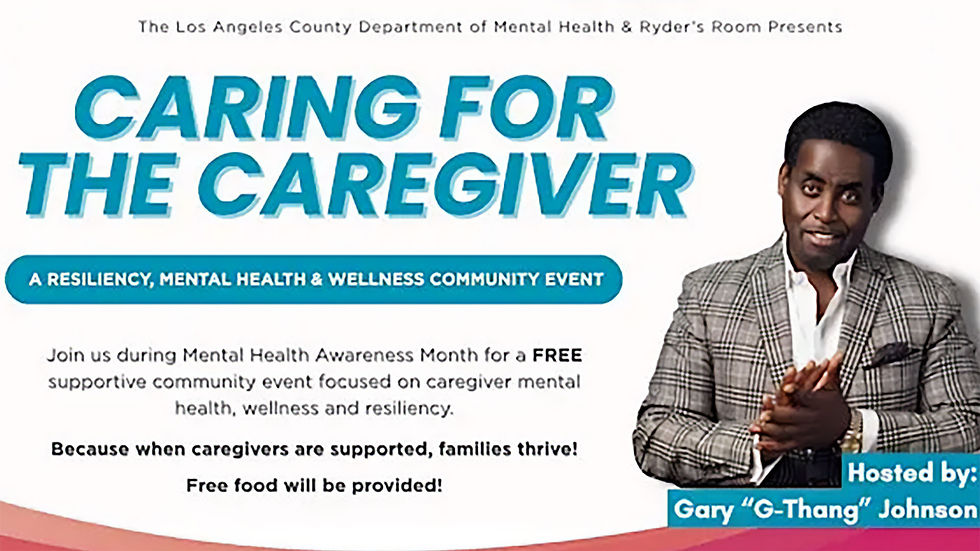 The Los Angeles County Department of Mental Health & Ryder's Room Presents

CARING FOR THE CAREGIVER

A RESILIENCY, MENTAL HEALTH & WELLNESS COMMUNITY EVENT

Join us during Mental Health Awareness Month for a FREE supportive community event focused on caregiver mental health, wellness and resiliency.

Because when caregivers are supported, families thrive!

Free food will be provided!

Hosted by:
Gary "G-Thang" Johnson